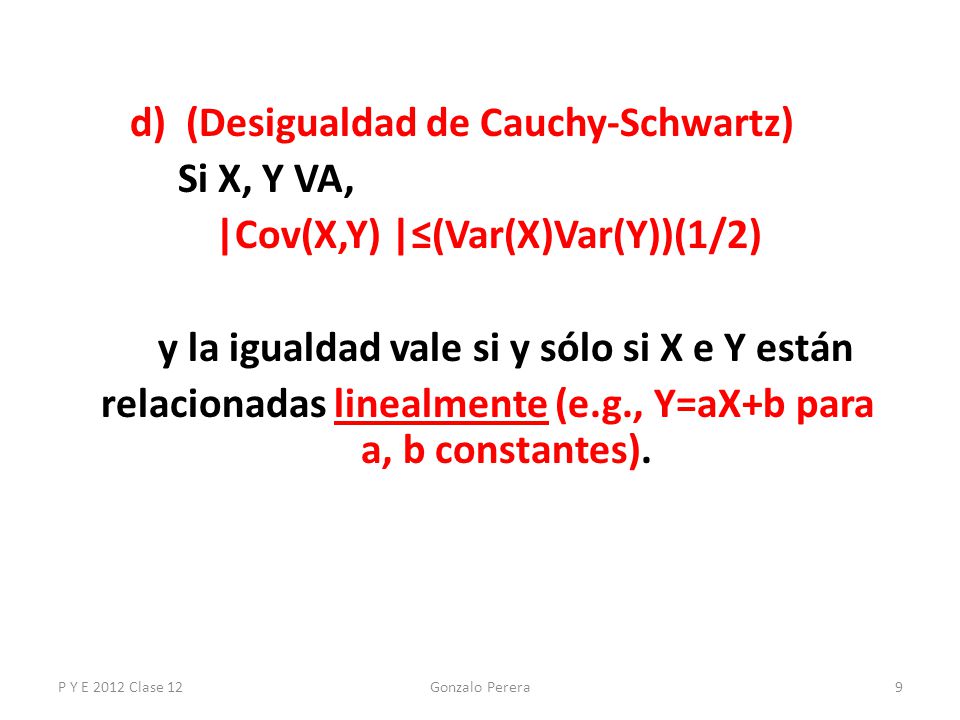 d) (Desigualdad de Cauchy-Schwartz)

Si X, Y VA,

|Cov(X,Y) |≤(Var(X)Var(Y))(1/2)

y la igualdad vale si y sólo si X e Y están relacionadas linealmente (e.g., Y=aX+b para a, b constantes).

P Y E 2012 Clase 12

Gonzalo Perera

9